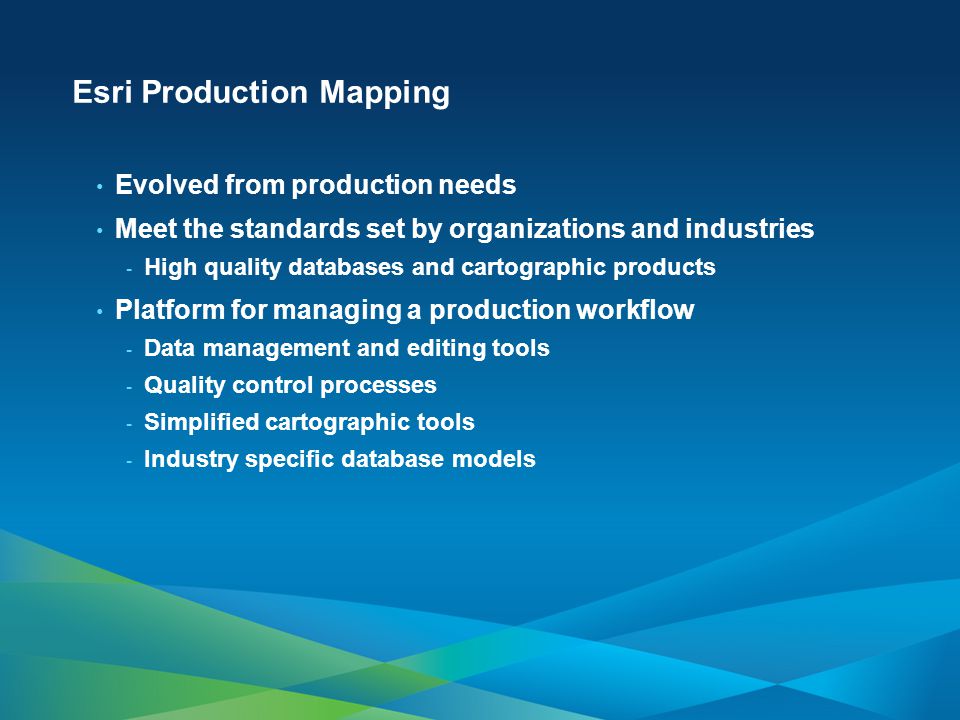 Esri Production Mapping

• Evolved from production needs
• Meet the standards set by organizations and industries
  - High quality databases and cartographic products
• Platform for managing a production workflow
  - Data management and editing tools
  - Quality control processes
  - Simplified cartographic tools
  - Industry specific database models